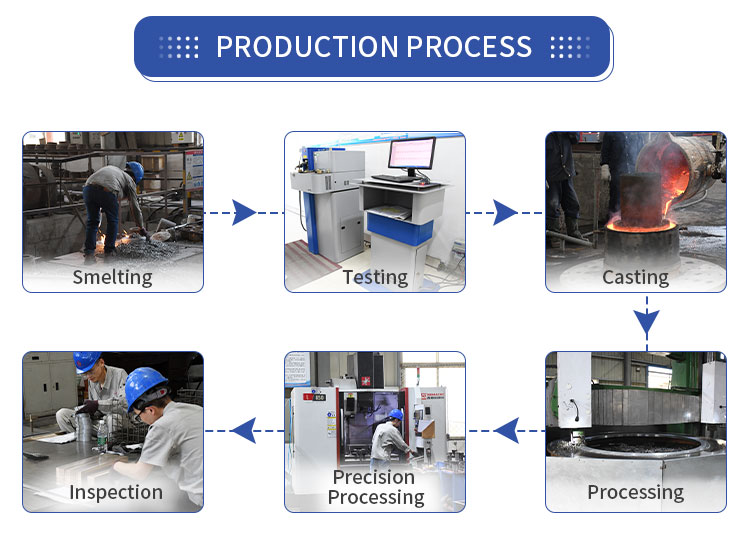 PRODUCTION PROCESS

Smelting

Testing

Casting

Processing

Precision Processing

Inspection